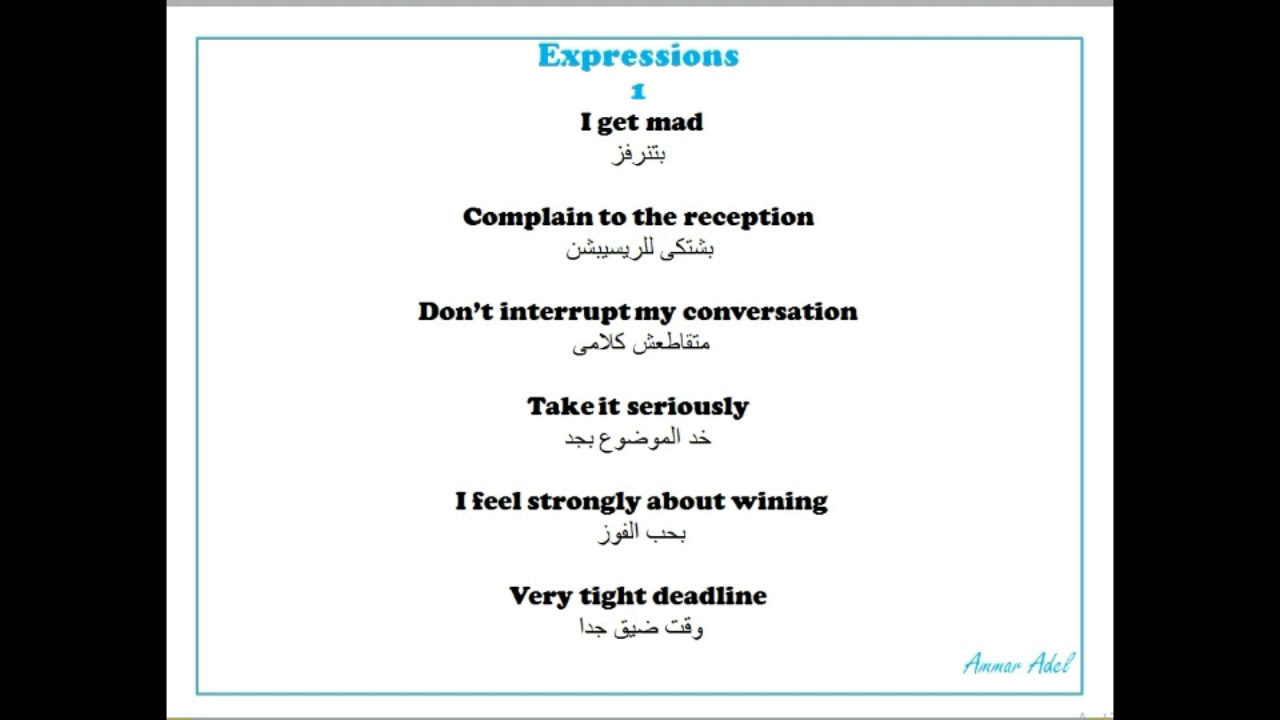 Expressions
1
I get mad
بتنرفز

Complain to the reception
بشتكى للريسيبشن

Don't interrupt my conversation
متقاطعش كلامى

Take it seriously
خد الموضوع بجد

I feel strongly about wining
بحب الفوز

Very tight deadline
وقت ضيق جدا

Ammar Adel